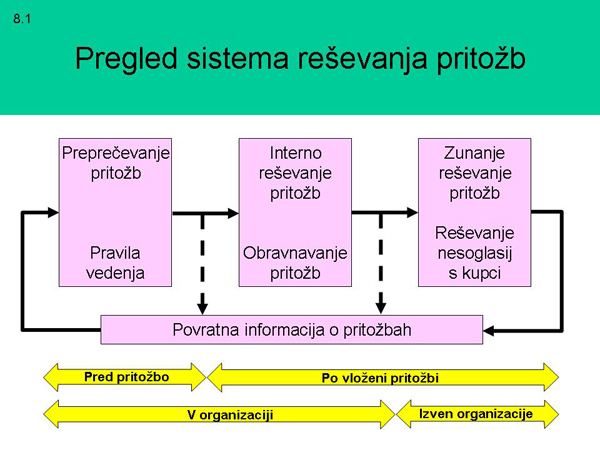 8.1

Pregled sistema reševanja pritožb

Preprečevanje pritožb

Pravila vedenja

Interno reševanje pritožb

Obravnavanje pritožb

Zunanje reševanje pritožb

Reševanje nesoglasij s kupci

Povratna informacija o pritožbah

Pred pritožbo

Po vloženi pritožbi

V organizaciji

Izven organizacije